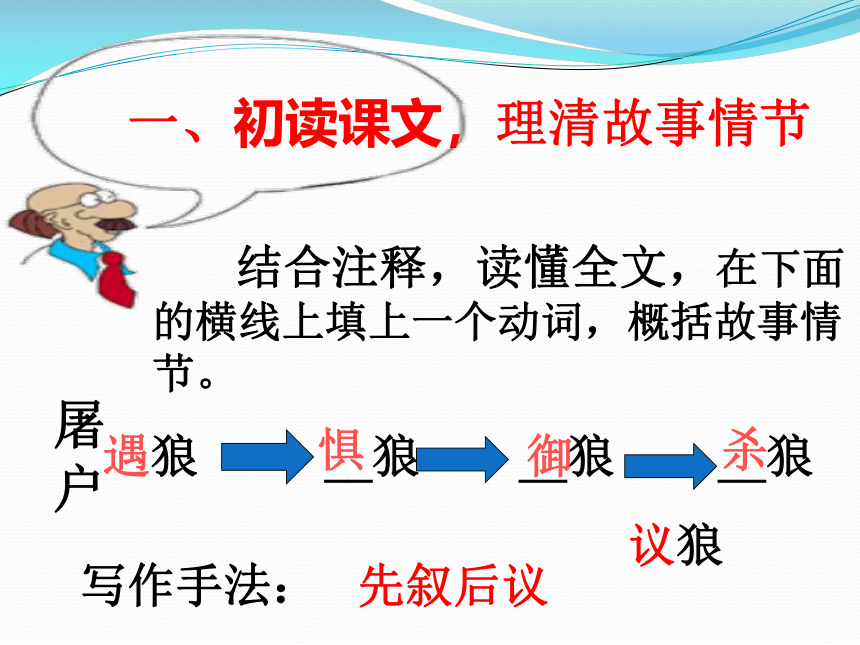 一、初读课文，理清故事情节

结合注释，读懂全文，在下面的横线上填上一个动词，概括故事情节。

屠户 遇狼 惧狼 御狼 杀狼

议狼

写作手法： 先叙后议